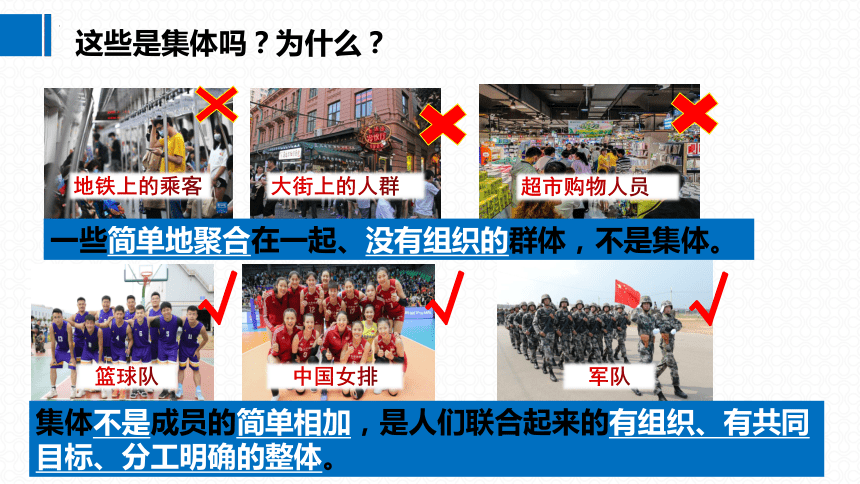 这些是集体吗？为什么？

地铁上的乘客

大街上的人群

超市购物人员

一些简单地聚合在一起、没有组织的群体，不是集体。

篮球队

中国女排

军队

集体不是成员的简单相加，是人们联合起来的有组织、有共同目标、分工明确的整体。